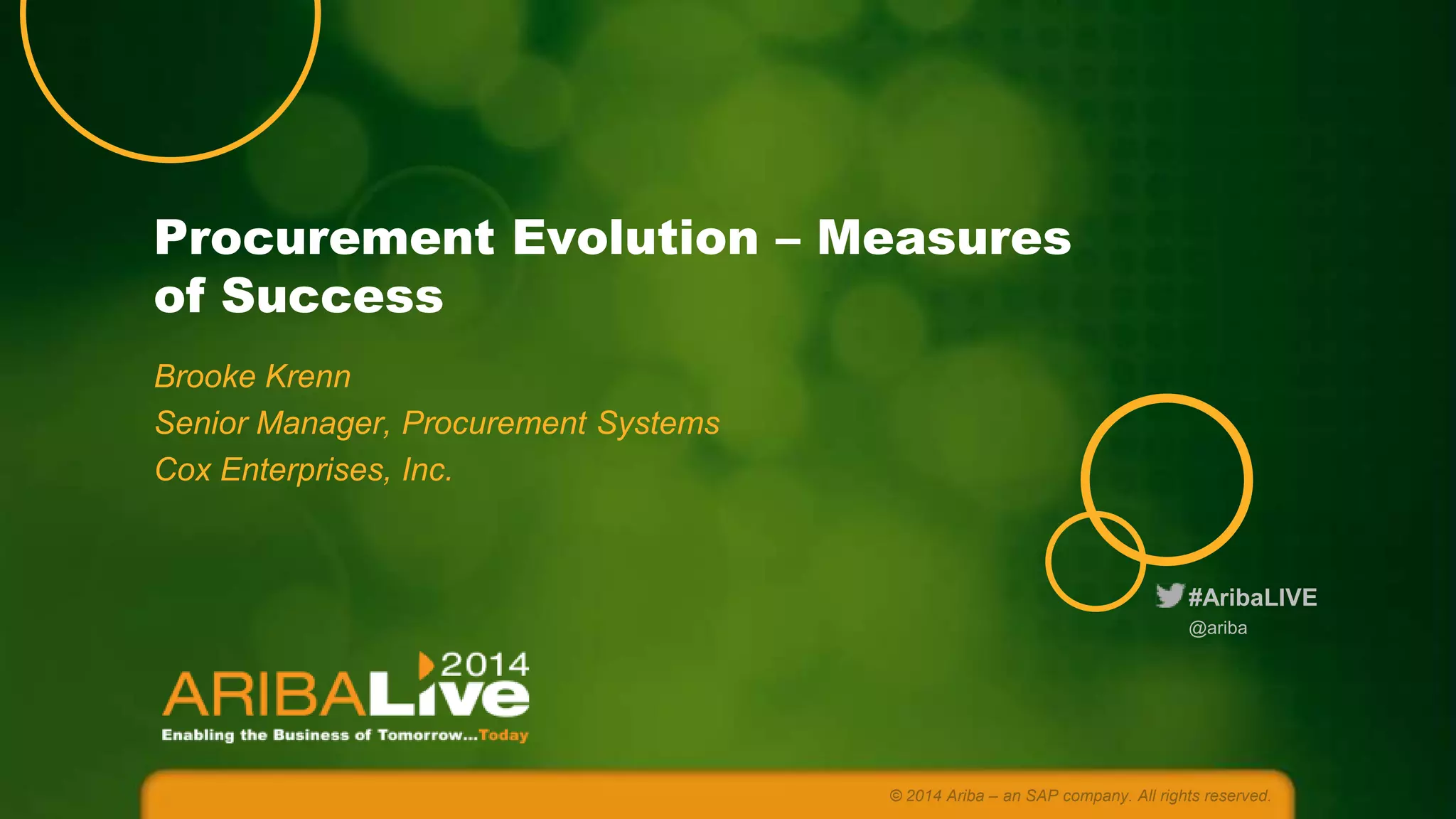 Procurement Evolution – Measures of Success

Brooke Krenn
Senior Manager, Procurement Systems
Cox Enterprises, Inc.

#AribaLIVE
@ariba

2014
ARIBALive
Enabling the Business of Tomorrow...Today

© 2014 Ariba – an SAP company. All rights reserved.